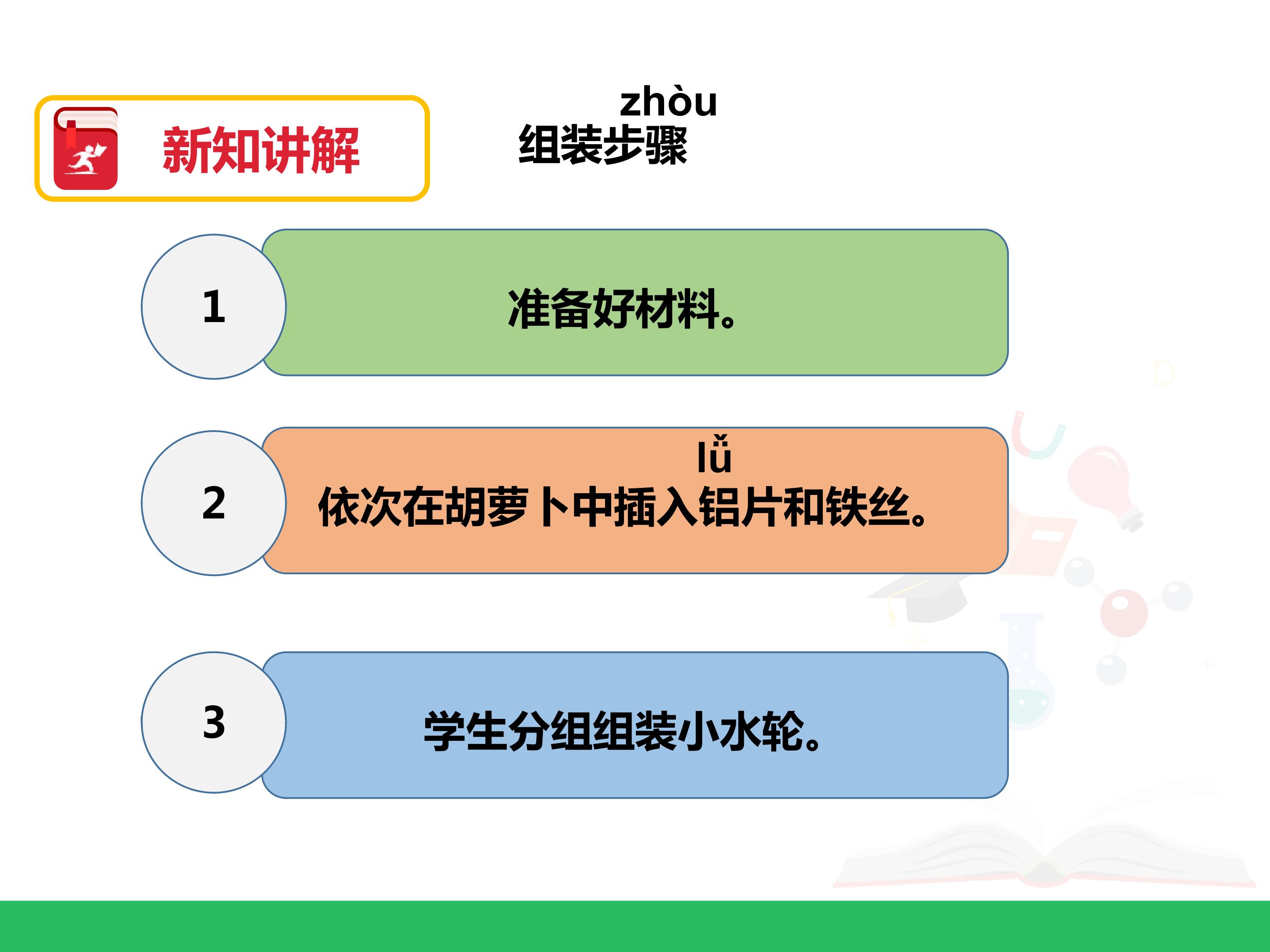 新知讲解

zhòu
组装步骤

1
准备好材料。

2
lǚ
依次在胡萝卜中插入铝片和铁丝。

3
学生分组组装小水轮。